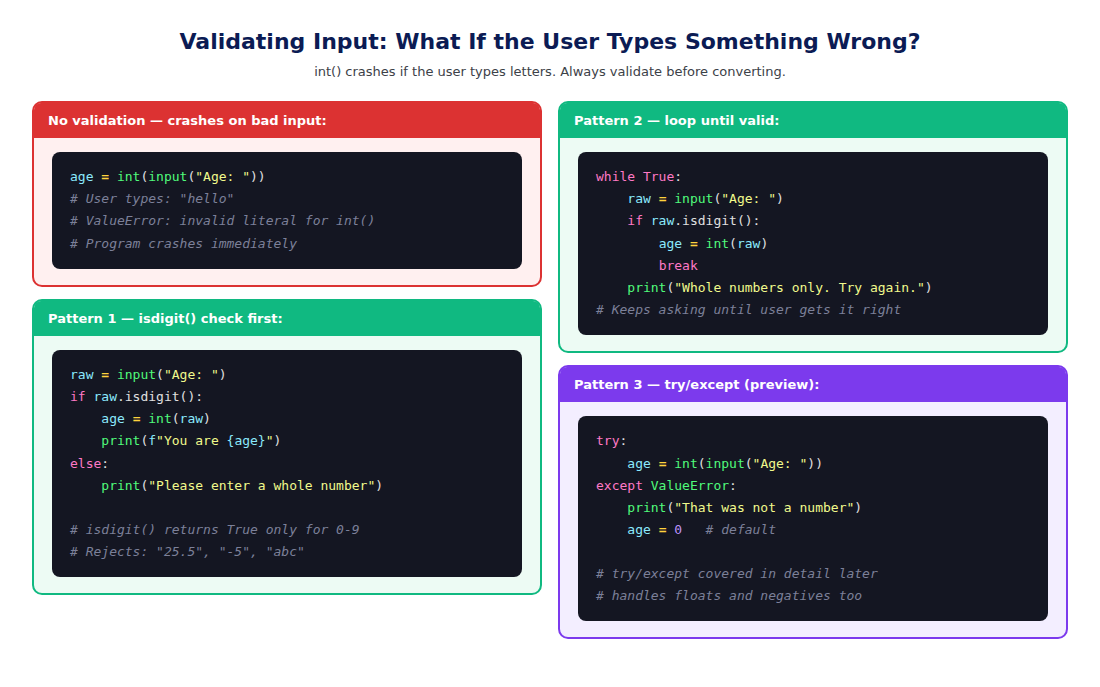 Validating Input: What If the User Types Something Wrong?

int() crashes if the user types letters. Always validate before converting.

No validation — crashes on bad input:

age = int(input("Age: "))
# User types: "hello"
# ValueError: invalid literal for int()
# Program crashes immediately

Pattern 1 — isdigit() check first:

raw = input("Age: ")
if raw.isdigit():
    age = int(raw)
    print(f"You are {age}")
else:
    print("Please enter a whole number")

# isdigit() returns True only for 0-9
# Rejects: "25.5", "-5", "abc"

Pattern 2 — loop until valid:

while True:
    raw = input("Age: ")
    if raw.isdigit():
        age = int(raw)
        break
    print("Whole numbers only. Try again.")
# Keeps asking until user gets it right

Pattern 3 — try/except (preview):

try:
    age = int(input("Age: "))
except ValueError:
    print("That was not a number")
    age = 0   # default

# try/except covered in detail later
# handles floats and negatives too